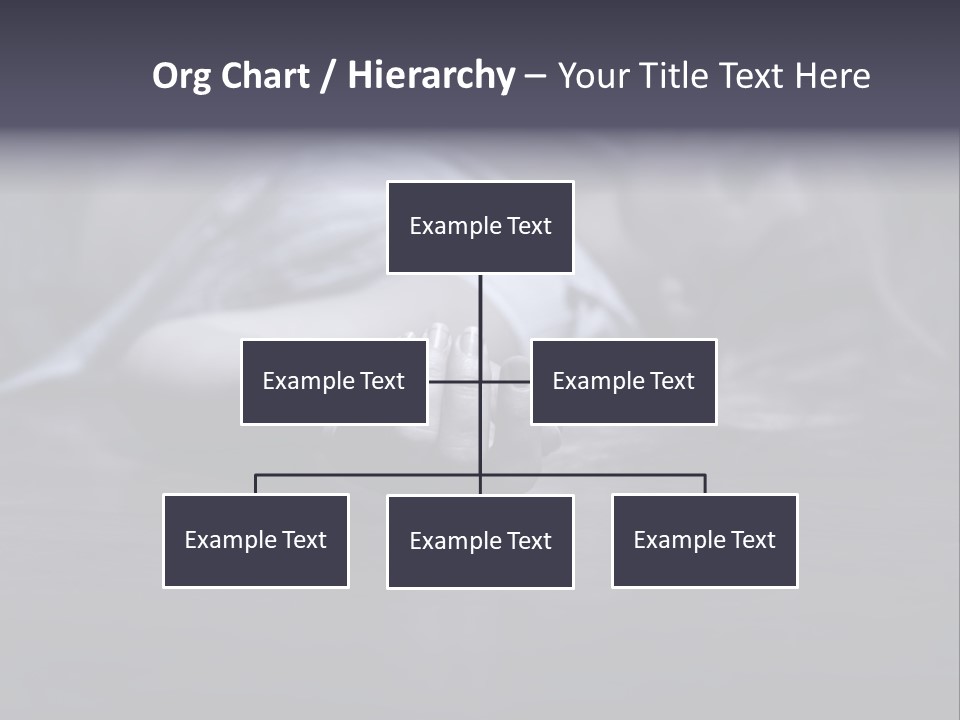 Org Chart / Hierarchy – Your Title Text Here

Example Text

Example Text

Example Text

Example Text

Example Text

Example Text